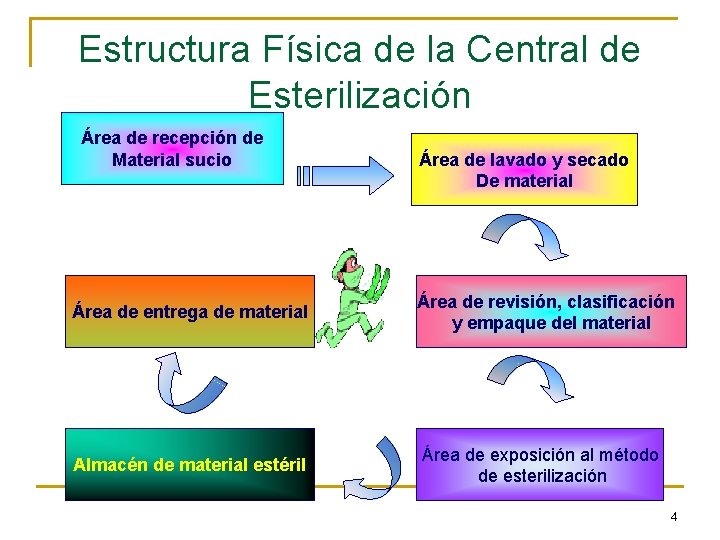 Estructura Física de la Central de Esterilización

Área de recepción de Material sucio

Área de lavado y secado De material

Área de revisión, clasificación y empaque del material

Área de exposición al método de esterilización

Almacén de material estéril

Área de entrega de material

4